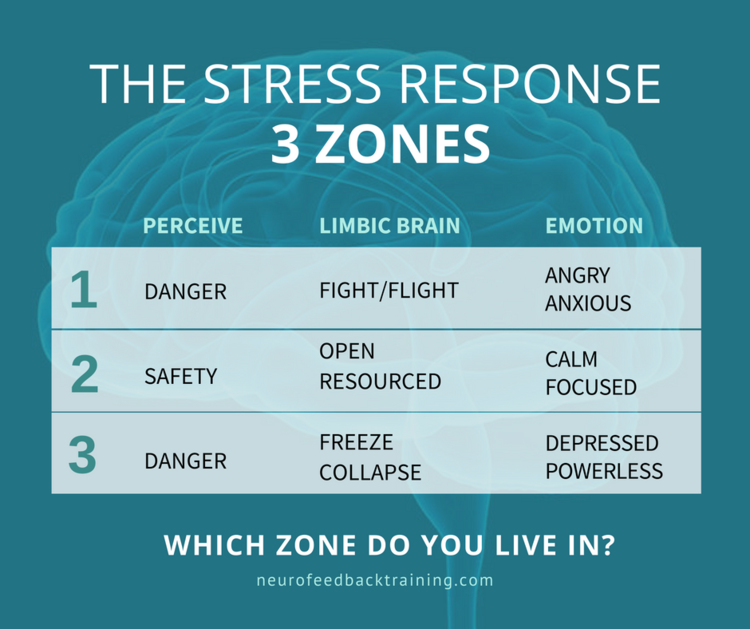 THE STRESS RESPONSE
3 ZONES

| | PERCEIVE | LIMBIC BRAIN | EMOTION |
|---|---|---|---|
| 1 | DANGER | FIGHT/FLIGHT | ANGRY ANXIOUS |
| 2 | SAFETY | OPEN RESOURCED | CALM FOCUSED |
| 3 | DANGER | FREEZE COLLAPSE | DEPRESSED POWERLESS |

WHICH ZONE DO YOU LIVE IN?

neurofeedbacktraining.com